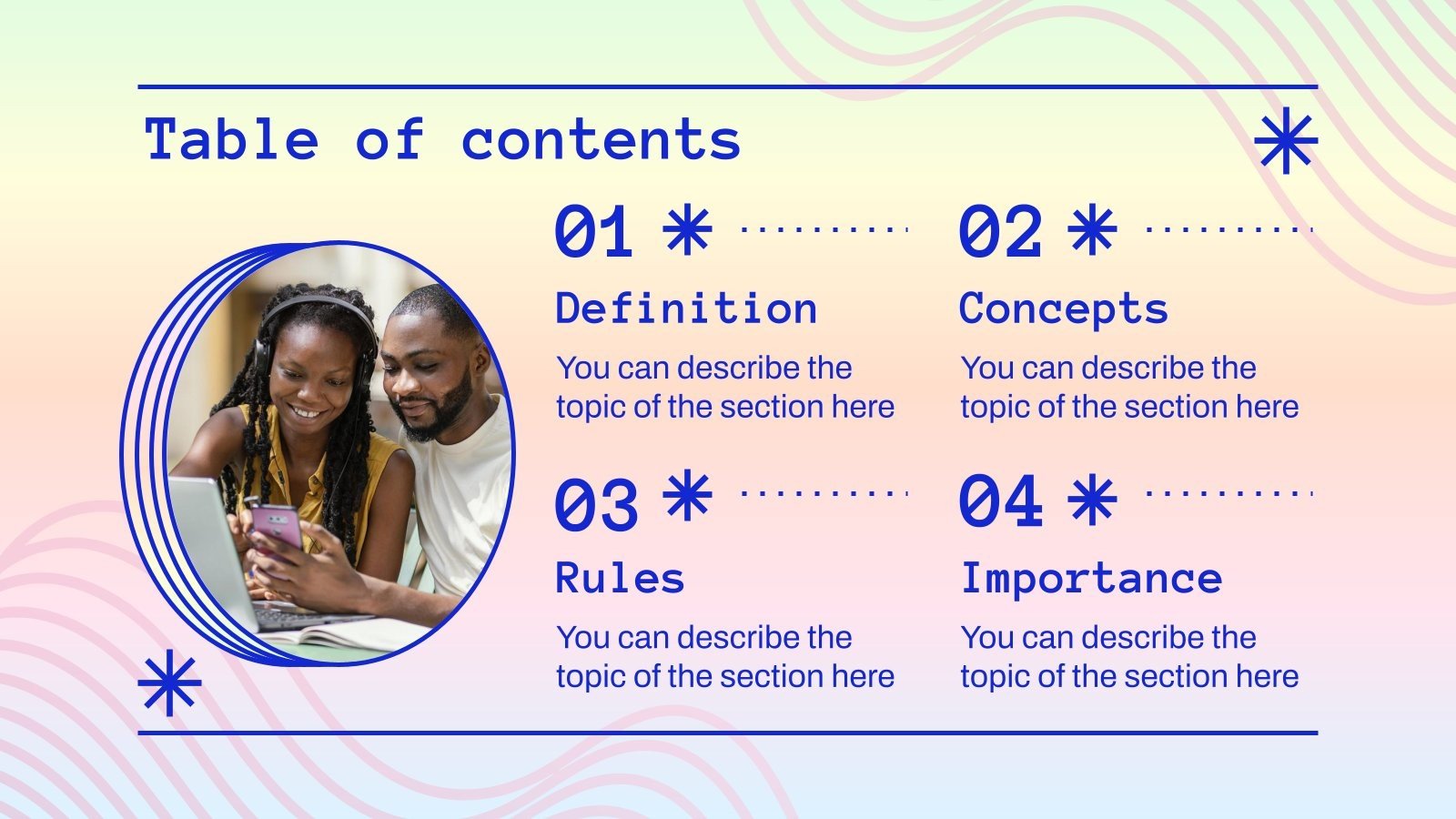 Table of contents

01

Definition

You can describe the topic of the section here

02

Concepts

You can describe the topic of the section here

03

Rules

You can describe the topic of the section here

04

Importance

You can describe the topic of the section here